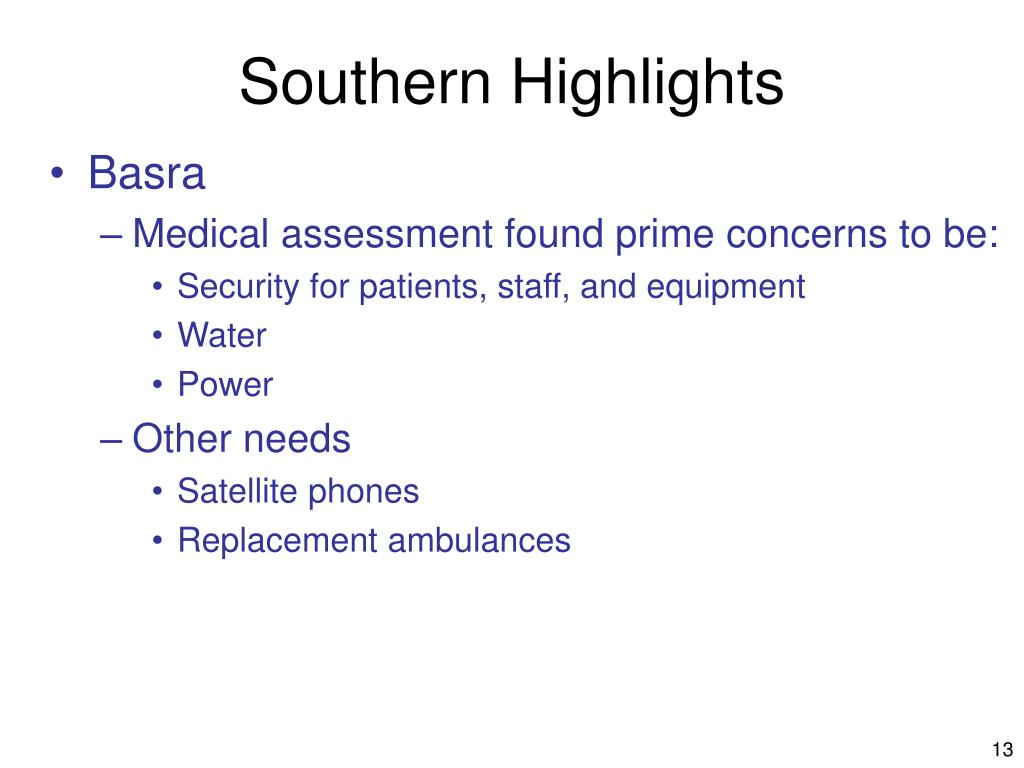 Southern Highlights

• Basra
– Medical assessment found prime concerns to be:
• Security for patients, staff, and equipment
• Water
• Power
– Other needs
• Satellite phones
• Replacement ambulances

13